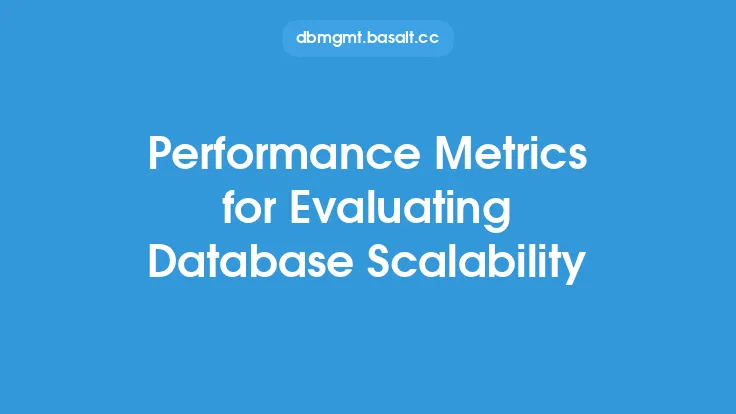 dbmgmt.basalt.cc

Performance Metrics for Evaluating Database Scalability